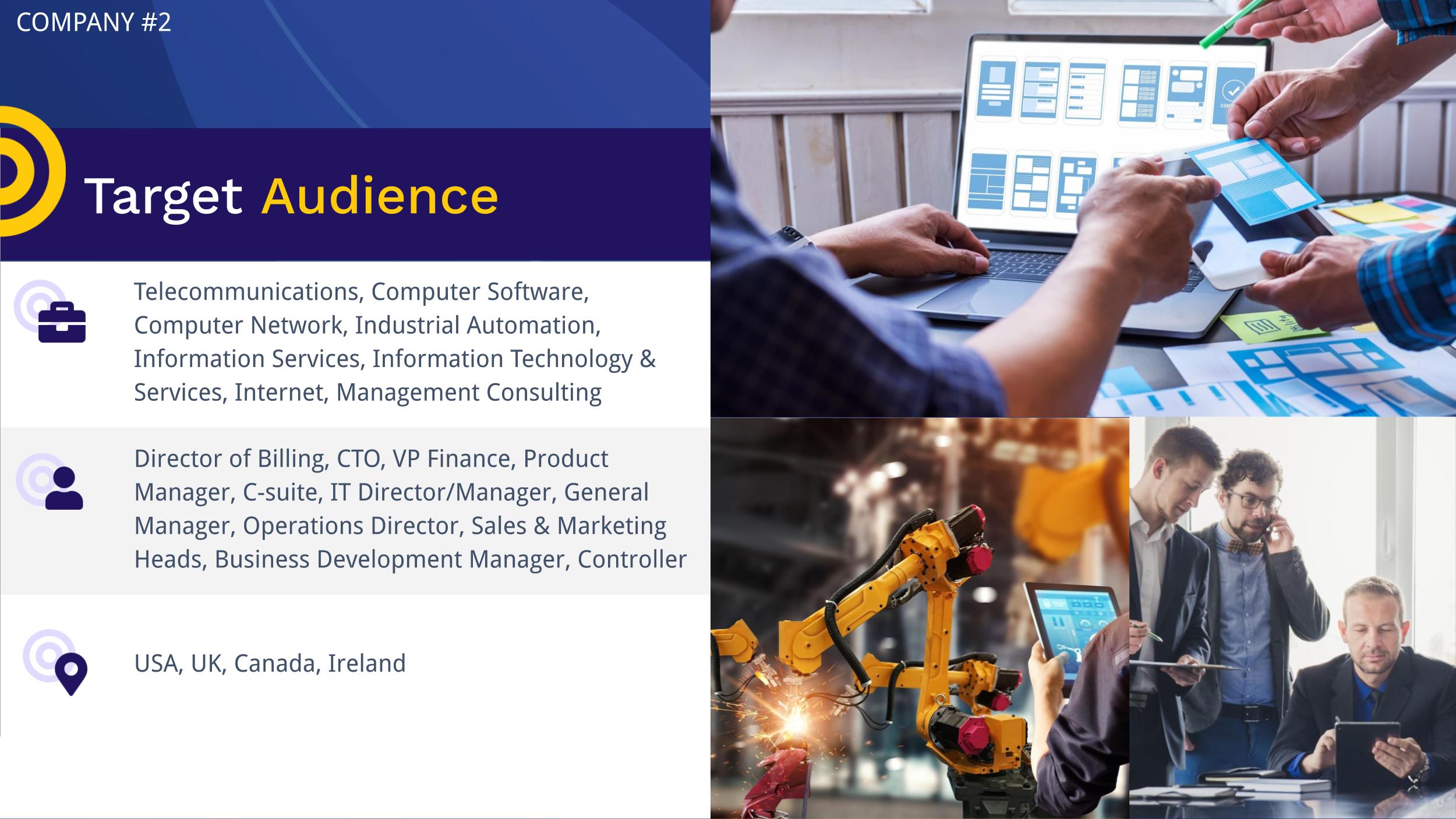 COMPANY #2

Target Audience

Telecommunications, Computer Software, Computer Network, Industrial Automation, Information Services, Information Technology & Services, Internet, Management Consulting

Director of Billing, CTO, VP Finance, Product Manager, C-suite, IT Director/Manager, General Manager, Operations Director, Sales & Marketing Heads, Business Development Manager, Controller

USA, UK, Canada, Ireland